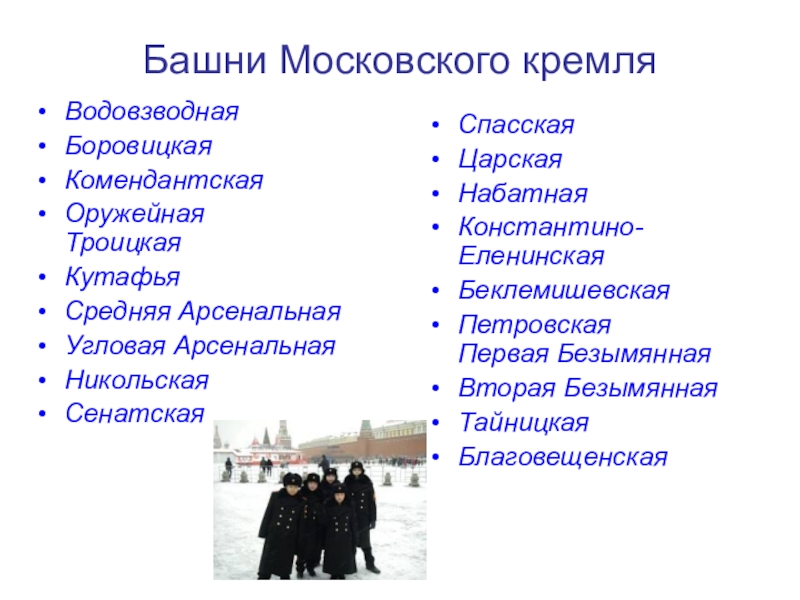 Башни Московского кремля

- Водовзводная
- Боровицкая
- Комендантская
- Оружейная Троицкая
- Кутафья
- Средняя Арсенальная
- Угловая Арсенальная
- Никольская
- Сенатская

- Спасская
- Царская
- Набатная
- Константино-Еленинская
- Беклемишевская
- Петровская Первая Безымянная
- Вторая Безымянная
- Тайницкая
- Благовещенская